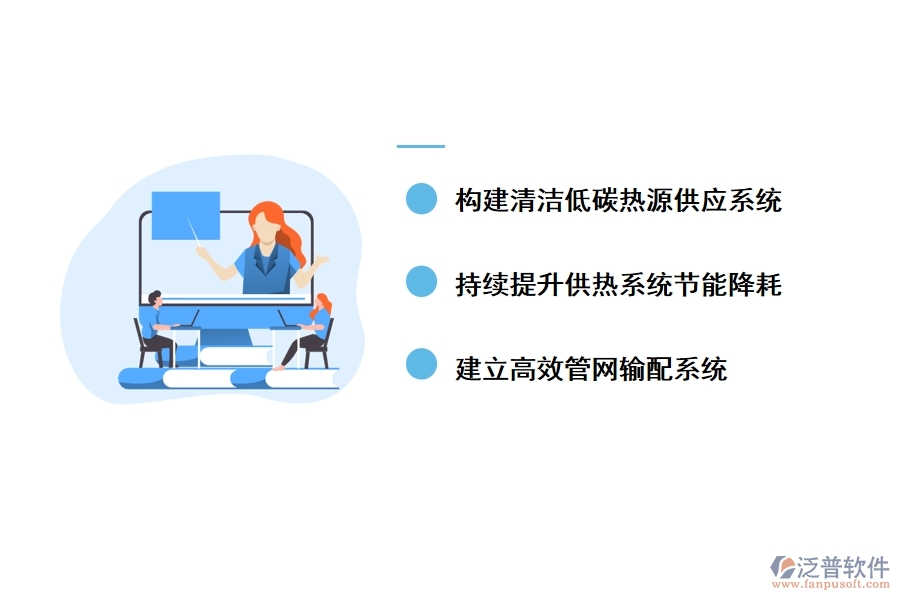 构建清洁低碳热源供应系统

持续提升供热系统节能降耗

建立高效管网输配系统

泛普软件
www.fanpusoft.com